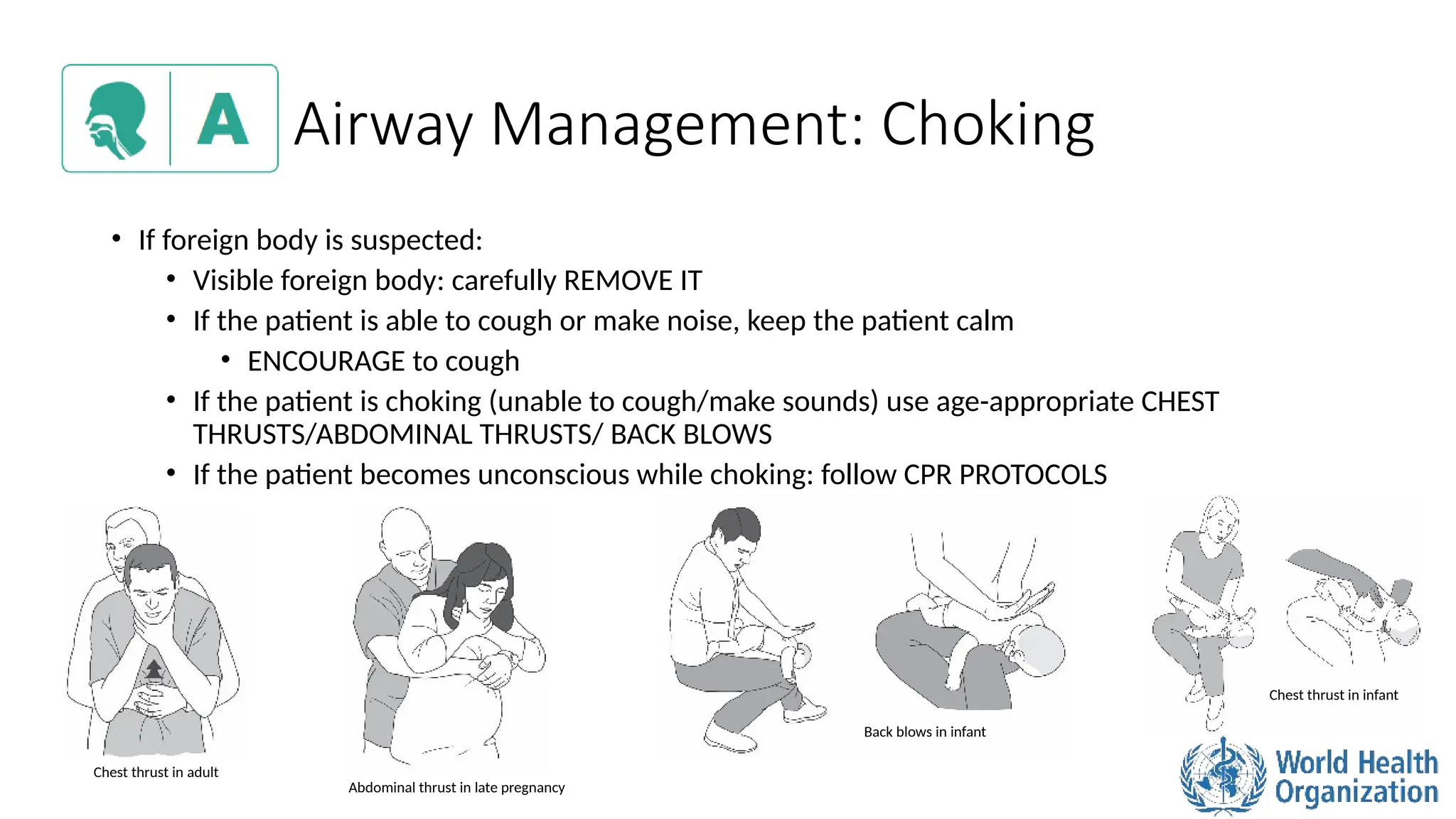 A

Airway Management: Choking

• If foreign body is suspected:
  • Visible foreign body: carefully REMOVE IT
  • If the patient is able to cough or make noise, keep the patient calm
    • ENCOURAGE to cough
  • If the patient is choking (unable to cough/make sounds) use age-appropriate CHEST THRUSTS/ABDOMINAL THRUSTS/ BACK BLOWS
  • If the patient becomes unconscious while choking: follow CPR PROTOCOLS

Chest thrust in adult

Abdominal thrust in late pregnancy

Back blows in infant

Chest thrust in infant

World Health Organization